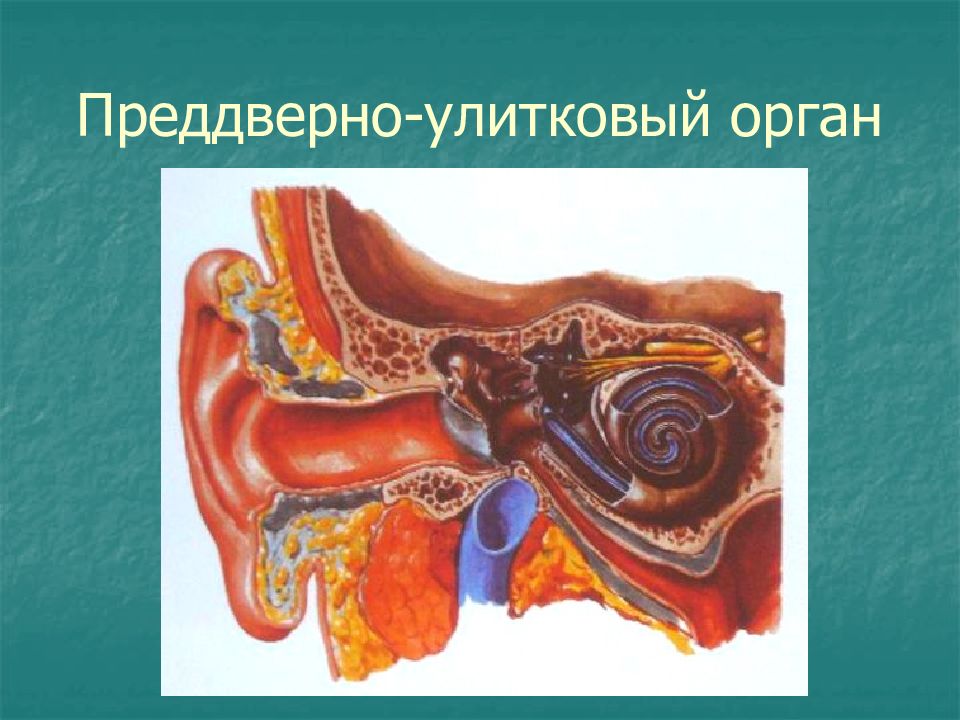 Преддверно-улитковый орган